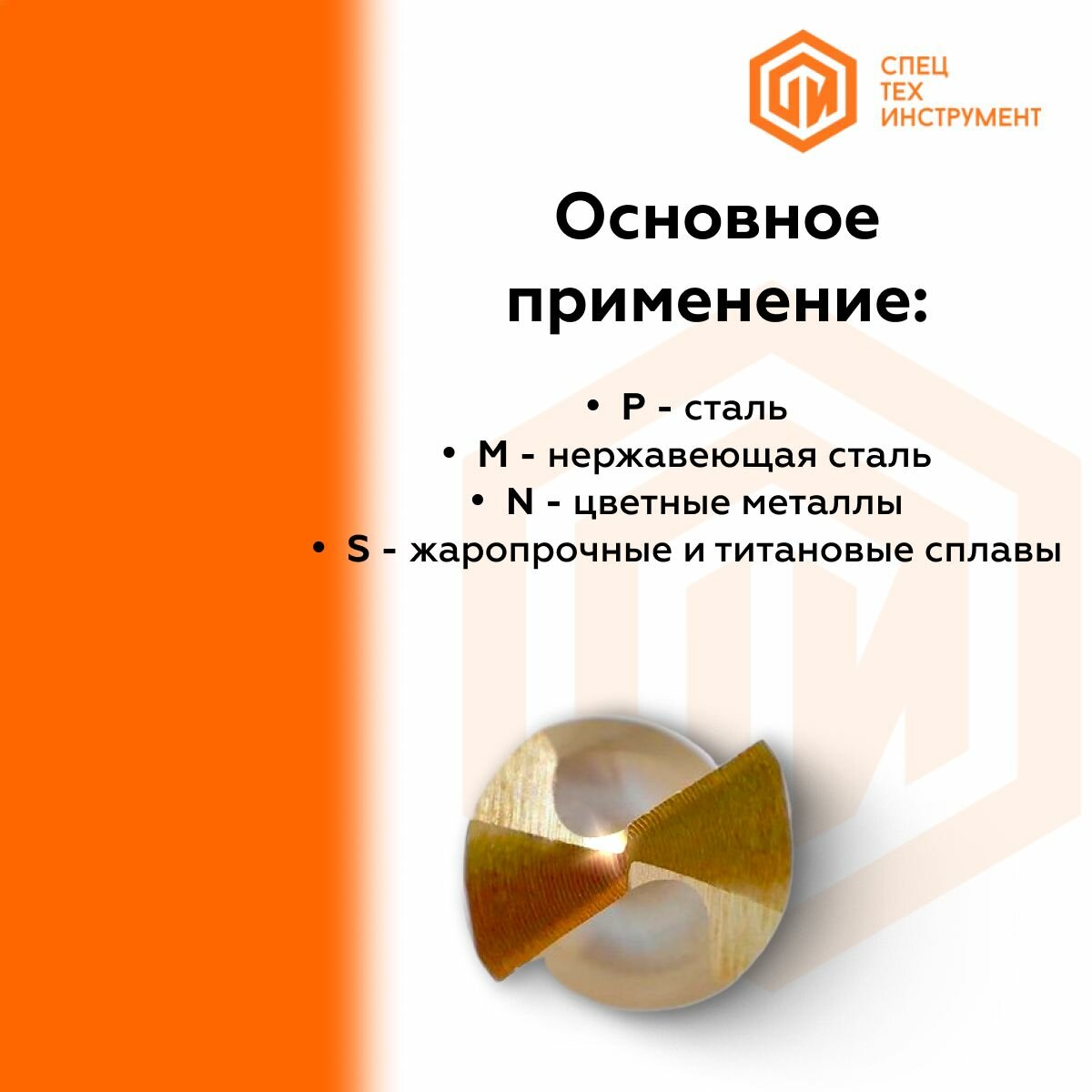 СПЕЦ
ТЕХ
ИНСТРУМЕНТ

Основное применение:

• P - сталь
• M - нержавеющая сталь
• N - цветные металлы
• S - жаропрочные и титановые сплавы